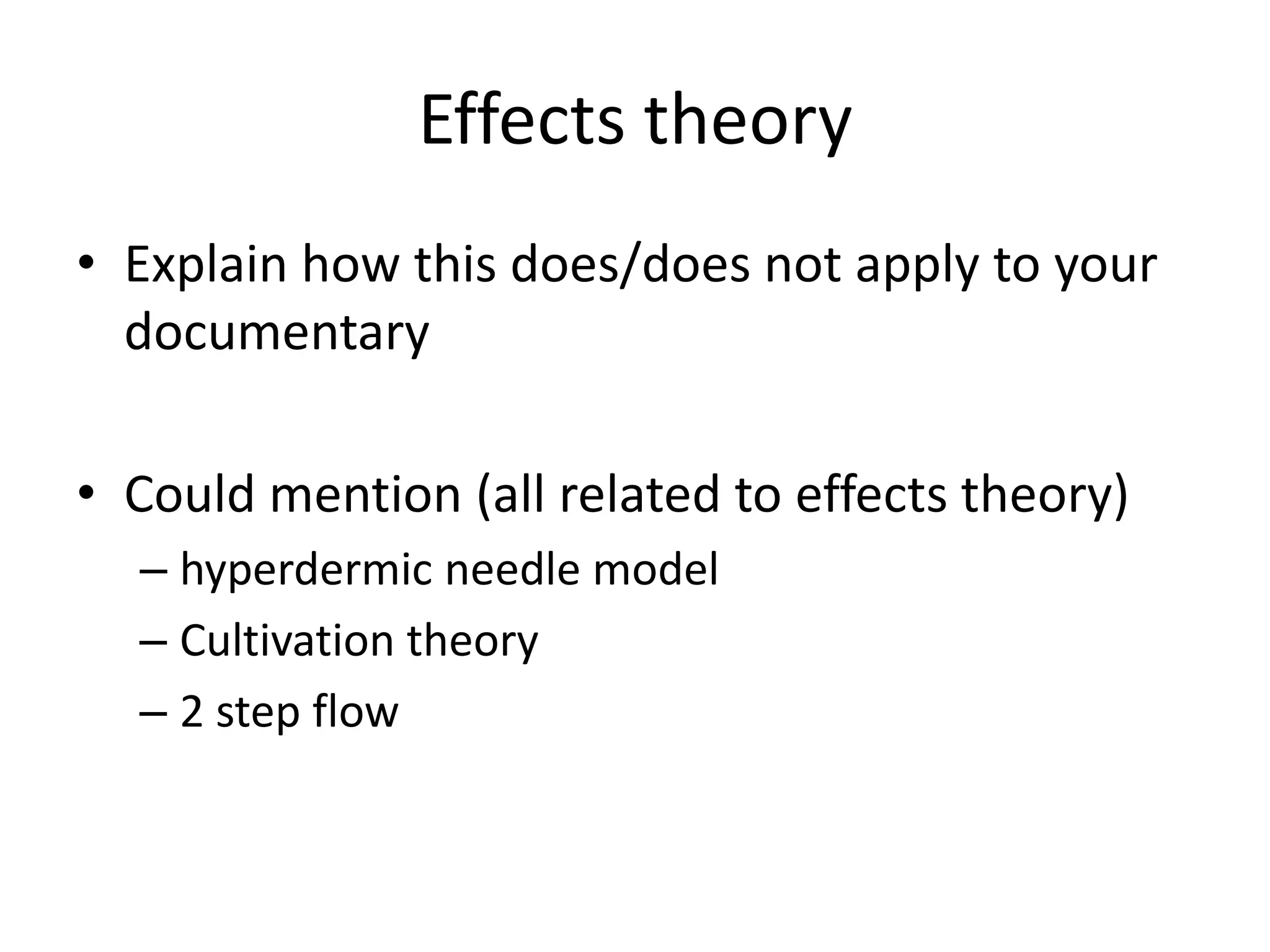 Effects theory

• Explain how this does/does not apply to your documentary

• Could mention (all related to effects theory)
– hyperdermic needle model
– Cultivation theory
– 2 step flow